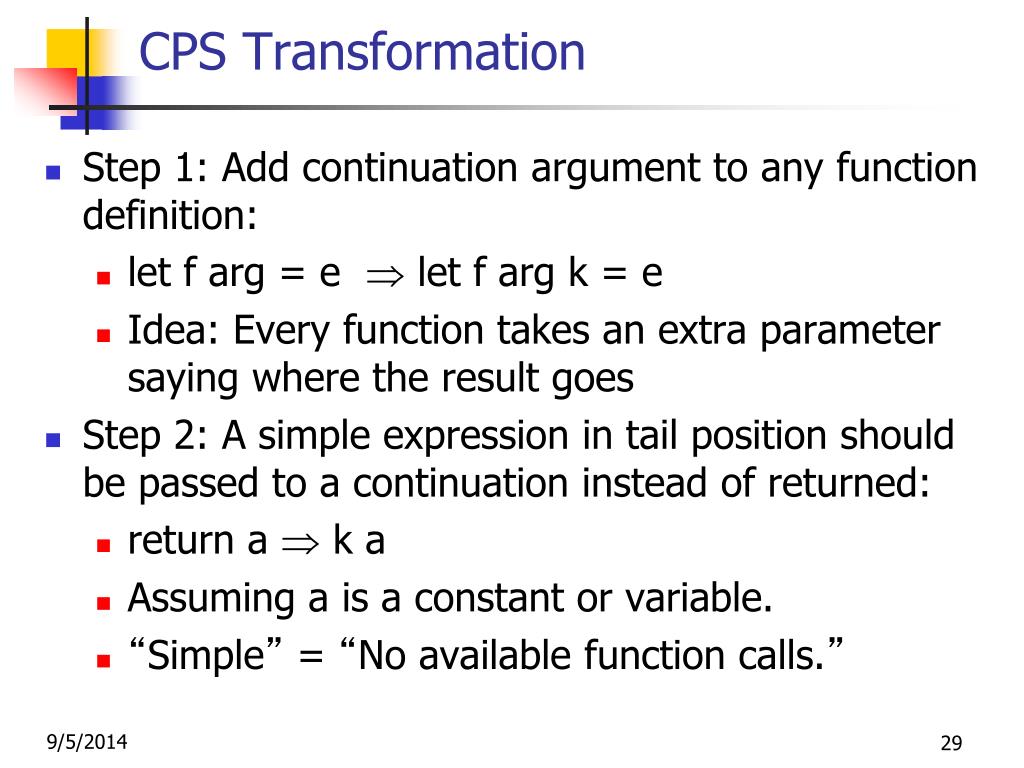 CPS Transformation

Step 1: Add continuation argument to any function definition:

let f arg = e $\Rightarrow$ let f arg k = e

Idea: Every function takes an extra parameter saying where the result goes

Step 2: A simple expression in tail position should be passed to a continuation instead of returned:

return a $\Rightarrow$ k a

Assuming a is a constant or variable.

“Simple” = “No available function calls.”

9/5/2014

29